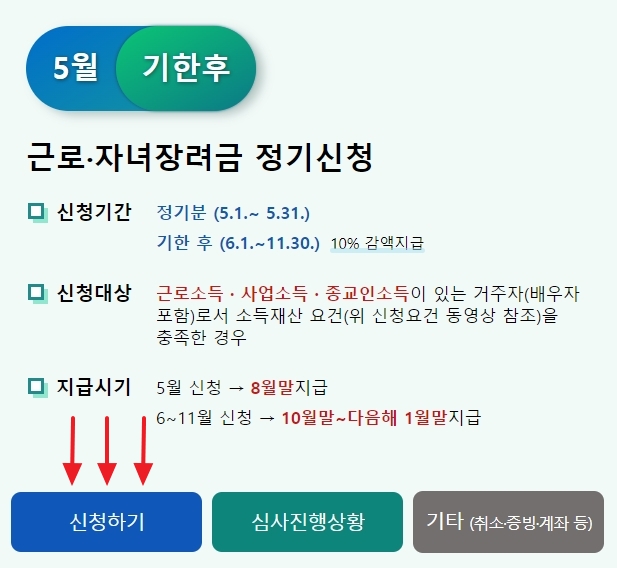 5월 기한후

근로·자녀장려금 정기신청

신청기간 정기분 (5.1.~ 5.31.)
기한 후 (6.1.~11.30.) 10% 감액지급

신청대상 근로소득 · 사업소득 · 종교인소득이 있는 거주자(배우자 포함)로서 소득재산 요건(위 신청요건 동영상 참조)을 충족한 경우

지급시기 5월 신청 → 8월말지급
6~11월 신청 → 10월말~다음해 1월말지급

신청하기

심사진행상황

기타 (취소·증빙·계좌 등)